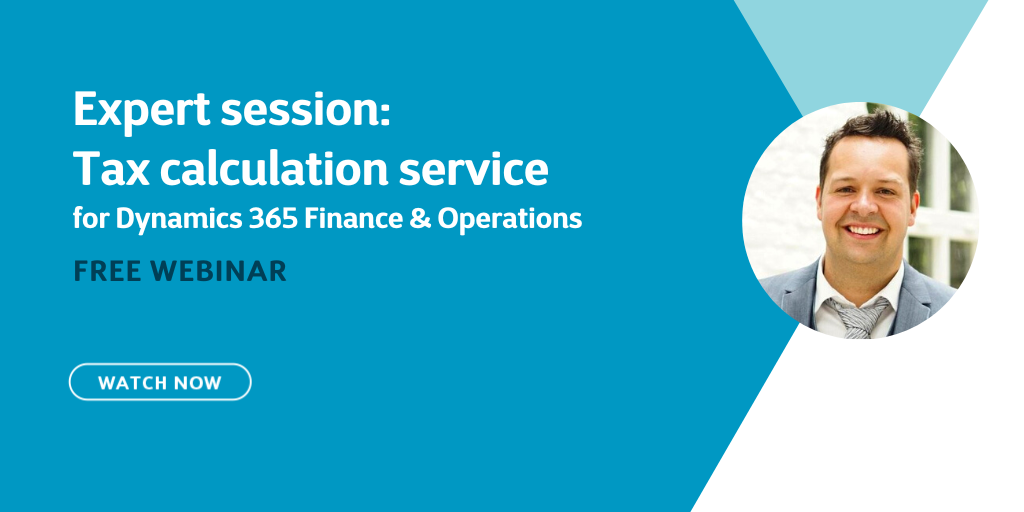 Expert session:
Tax calculation service
for Dynamics 365 Finance & Operations

FREE WEBINAR

WATCH NOW